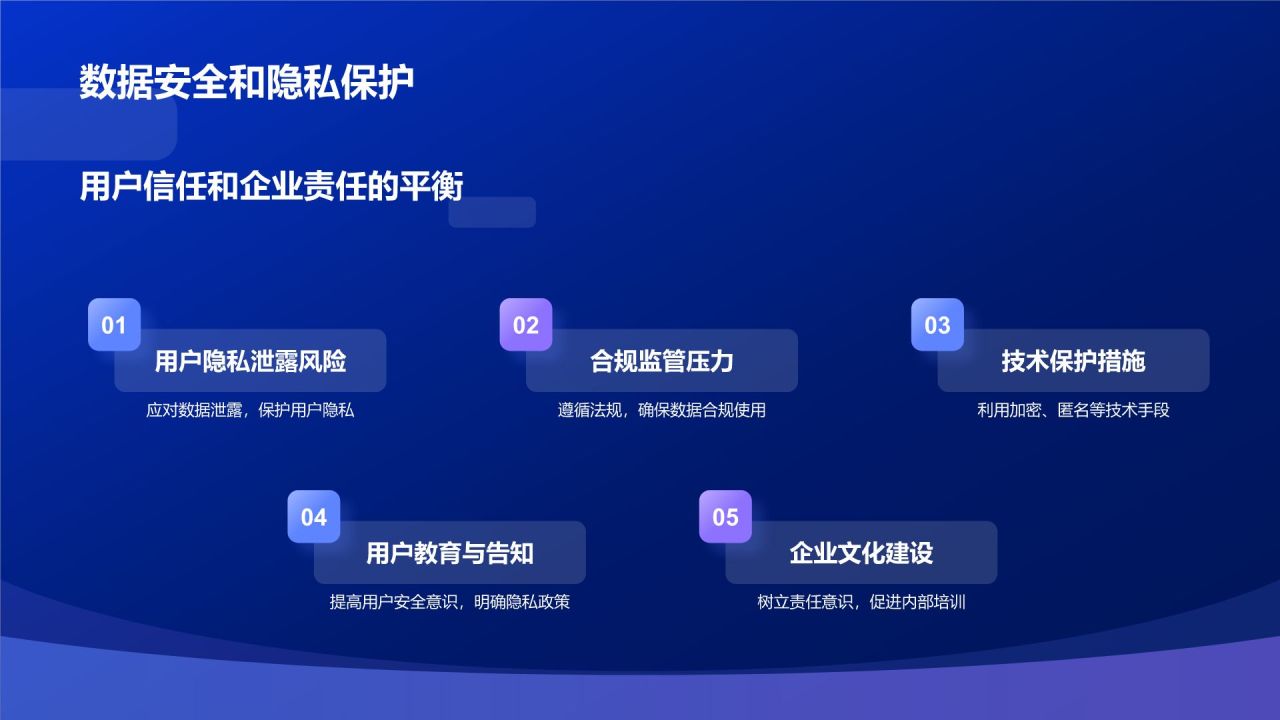 数据安全和隐私保护

用户信任和企业责任的平衡

01
用户隐私泄露风险
应对数据泄露，保护用户隐私

02
合规监管压力
遵循法规，确保数据合规使用

03
技术保护措施
利用加密、匿名等技术手段

04
用户教育与告知
提高用户安全意识，明确隐私政策

05
企业文化建设
树立责任意识，促进内部培训